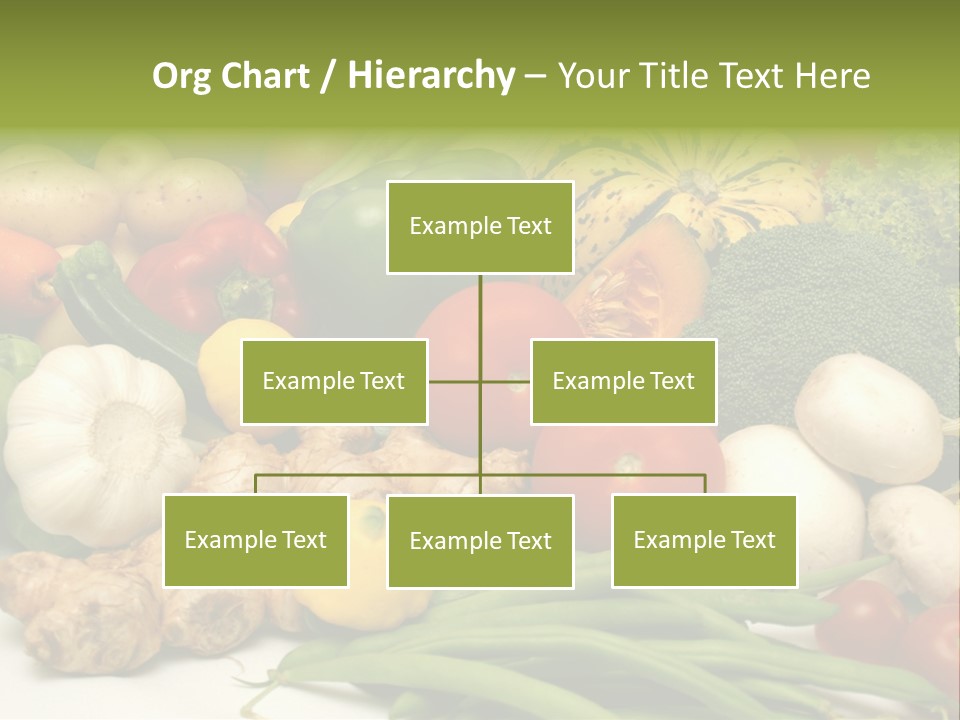 Org Chart / Hierarchy – Your Title Text Here

Example Text

Example Text

Example Text

Example Text

Example Text

Example Text